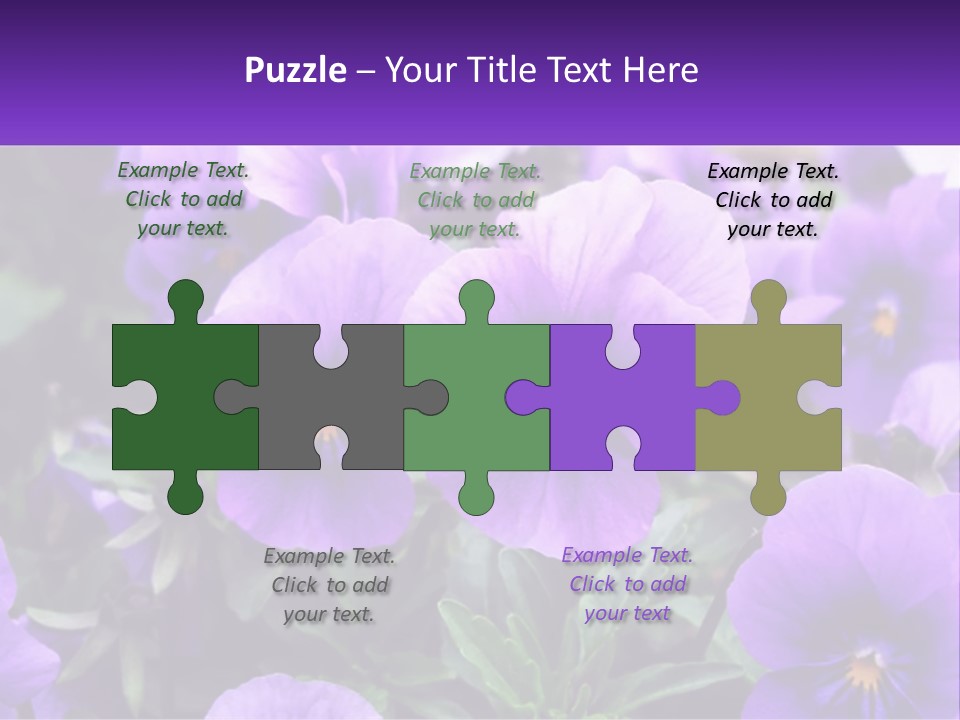 Puzzle – Your Title Text Here

Example Text. Click to add your text.

Example Text. Click to add your text.

Example Text. Click to add your text.

Example Text. Click to add your text.

Example Text. Click to add your text